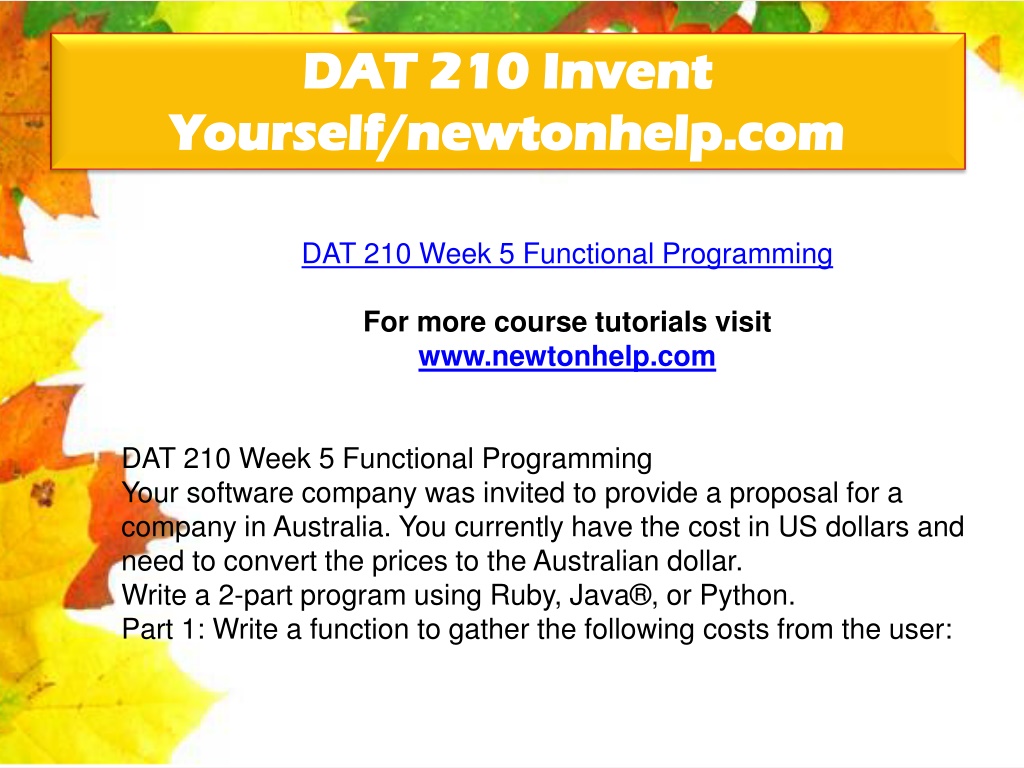 DAT 210 Invent Yourself/newtonhelp.com

DAT 210 Week 5 Functional Programming

For more course tutorials visit
www.newtonhelp.com

DAT 210 Week 5 Functional Programming
Your software company was invited to provide a proposal for a company in Australia. You currently have the cost in US dollars and need to convert the prices to the Australian dollar.
Write a 2-part program using Ruby, Java®, or Python.
Part 1: Write a function to gather the following costs from the user: